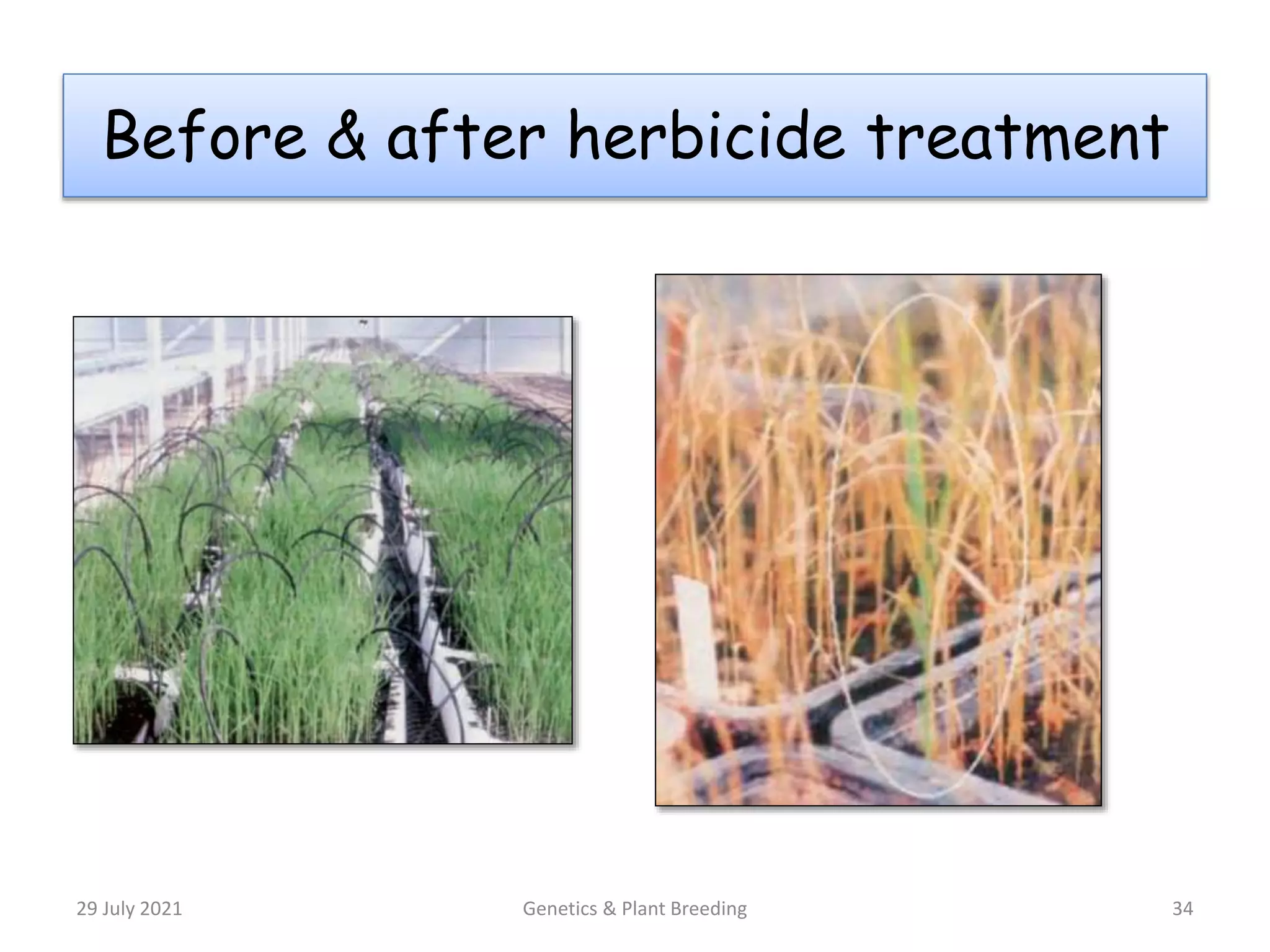 Before & after herbicide treatment

29 July 2021

Genetics & Plant Breeding

34